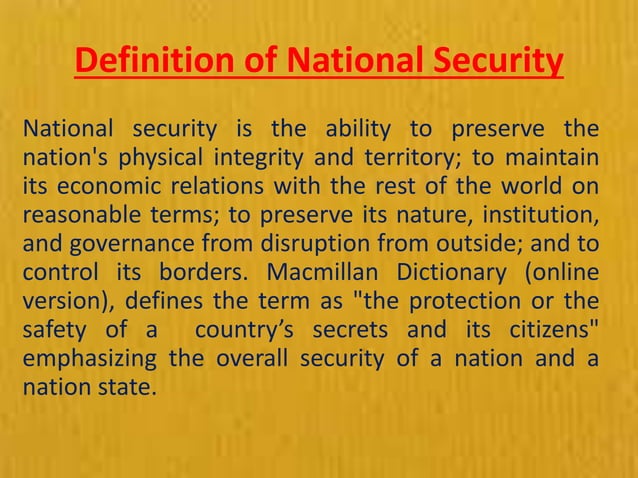 Definition of National Security

National security is the ability to preserve the nation's physical integrity and territory; to maintain its economic relations with the rest of the world on reasonable terms; to preserve its nature, institution, and governance from disruption from outside; and to control its borders. Macmillan Dictionary (online version), defines the term as "the protection or the safety of a country’s secrets and its citizens" emphasizing the overall security of a nation and a nation state.